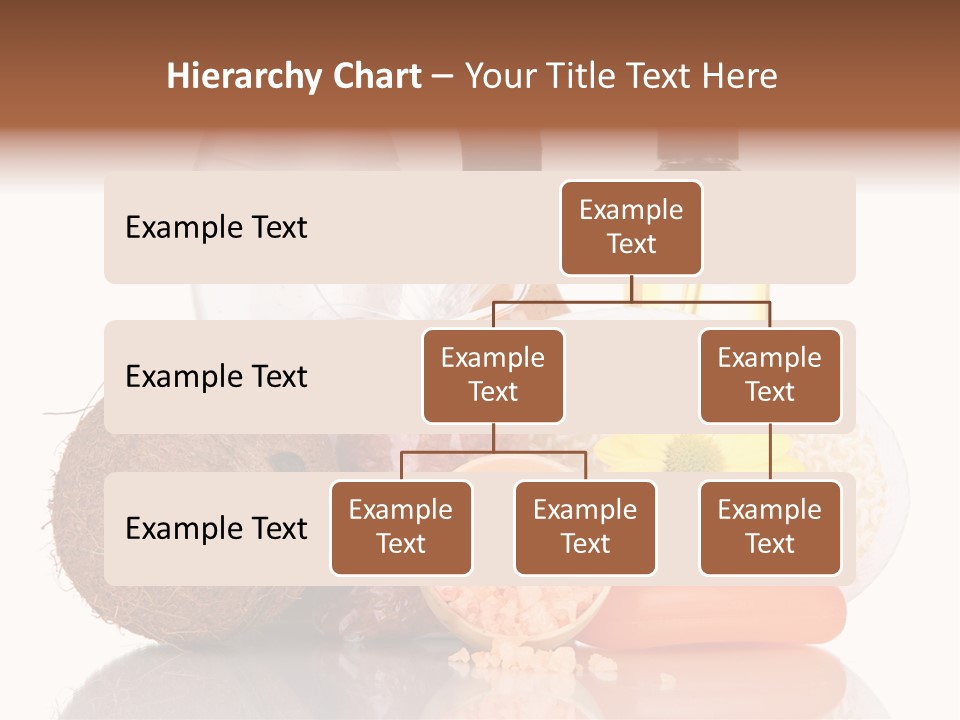 Hierarchy Chart – Your Title Text Here

Example Text

Example Text

Example Text

Example Text

Example Text

Example Text

Example Text

Example Text

Example Text